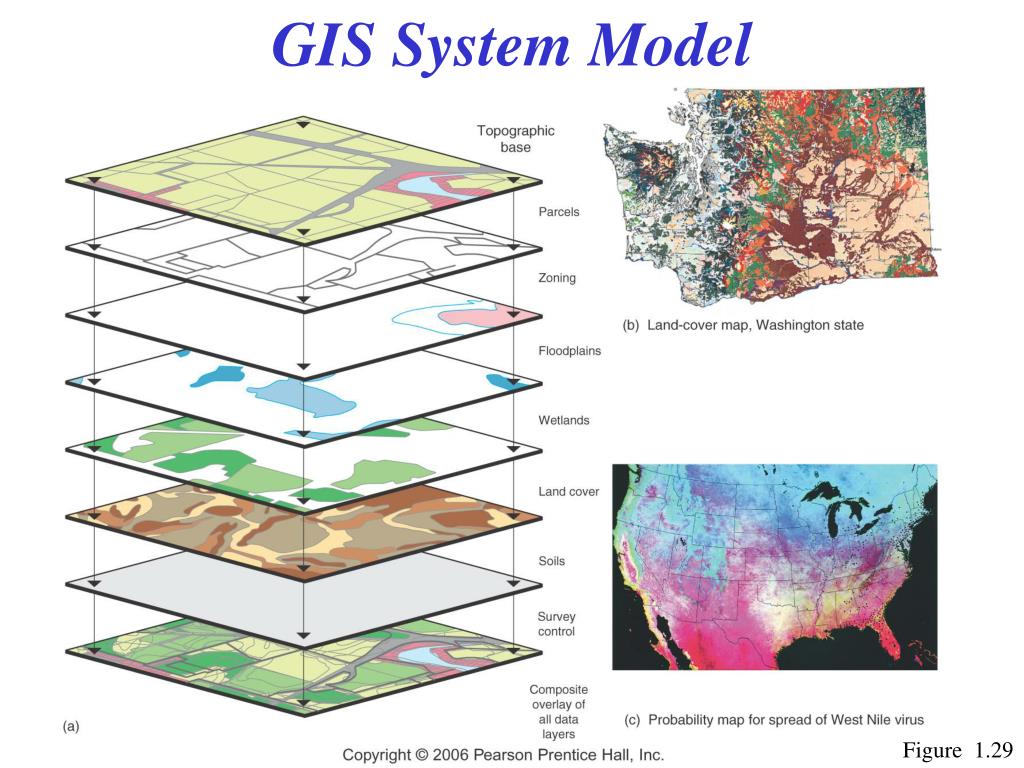 GIS System Model

Topographic base

Parcels

Zoning

Floodplains

Wetlands

Land cover

Soils

Survey control

Composite overlay of all data layers

(a)

(b) Land-cover map, Washington state

(c) Probability map for spread of West Nile virus

Copyright © 2006 Pearson Prentice Hall, Inc.

Figure 1.29